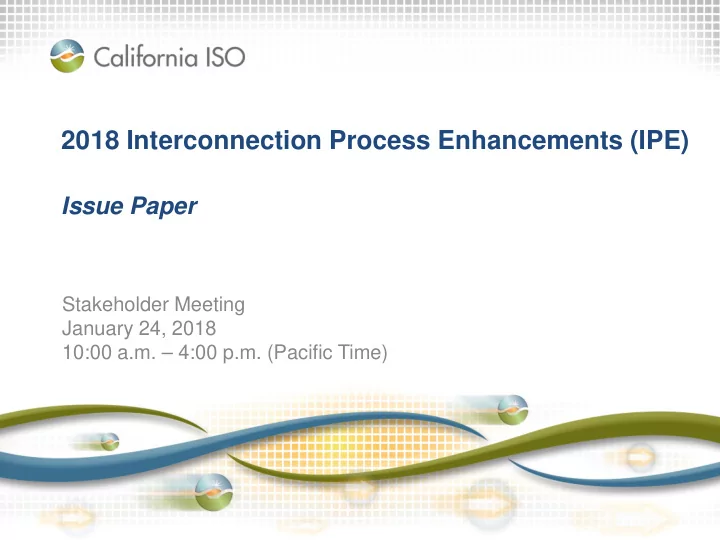 California ISO

2018 Interconnection Process Enhancements (IPE)

Issue Paper

Stakeholder Meeting
January 24, 2018
10:00 a.m. – 4:00 p.m. (Pacific Time)